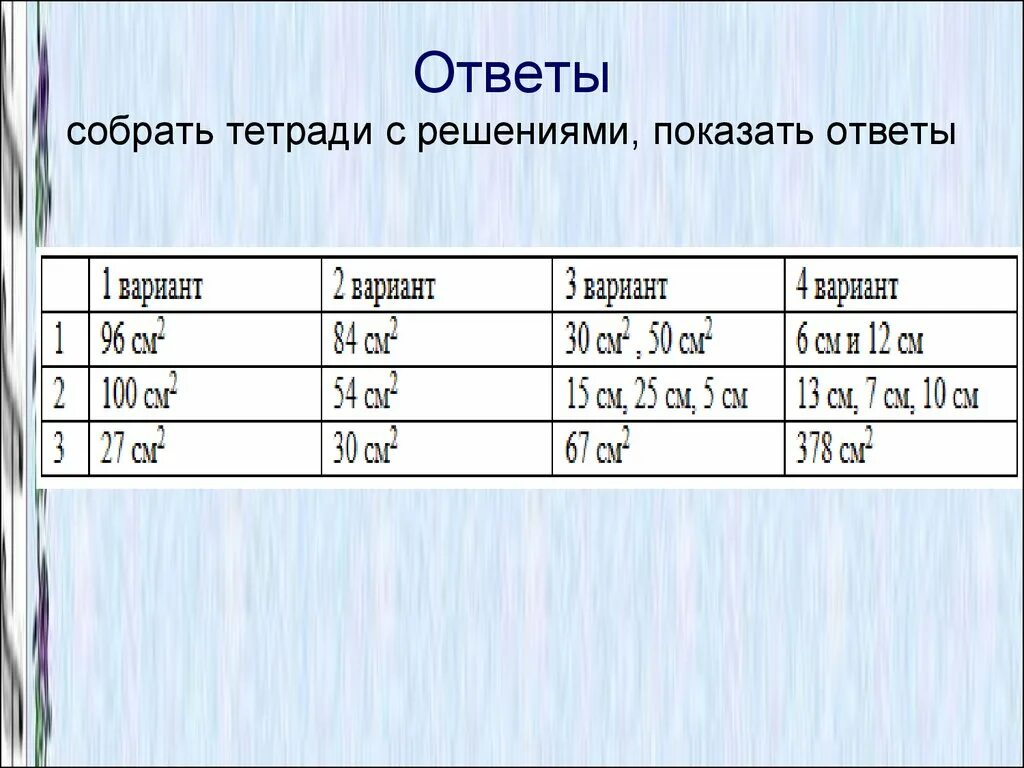 Ответы

собрать тетради с решениями, показать ответы

| | 1 вариант | 2 вариант | 3 вариант | 4 вариант |
|---|---|---|---|---|
| 1 | 96 см$^2$ | 84 см$^2$ | 30 см$^2$ , 50 см$^2$ | 6 см и 12 см |
| 2 | 100 см$^2$ | 54 см$^2$ | 15 см, 25 см, 5 см | 13 см, 7 см, 10 см |
| 3 | 27 см$^2$ | 30 см$^2$ | 67 см$^2$ | 378 см$^2$ |